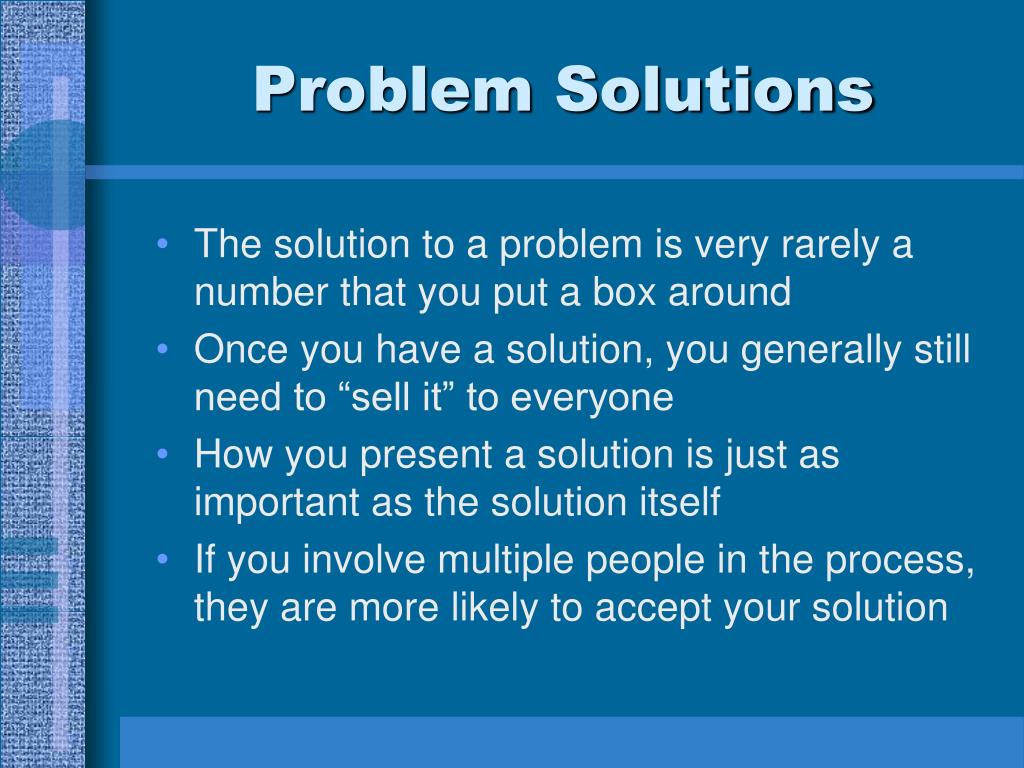 Problem Solutions

• The solution to a problem is very rarely a number that you put a box around
• Once you have a solution, you generally still need to “sell it” to everyone
• How you present a solution is just as important as the solution itself
• If you involve multiple people in the process, they are more likely to accept your solution